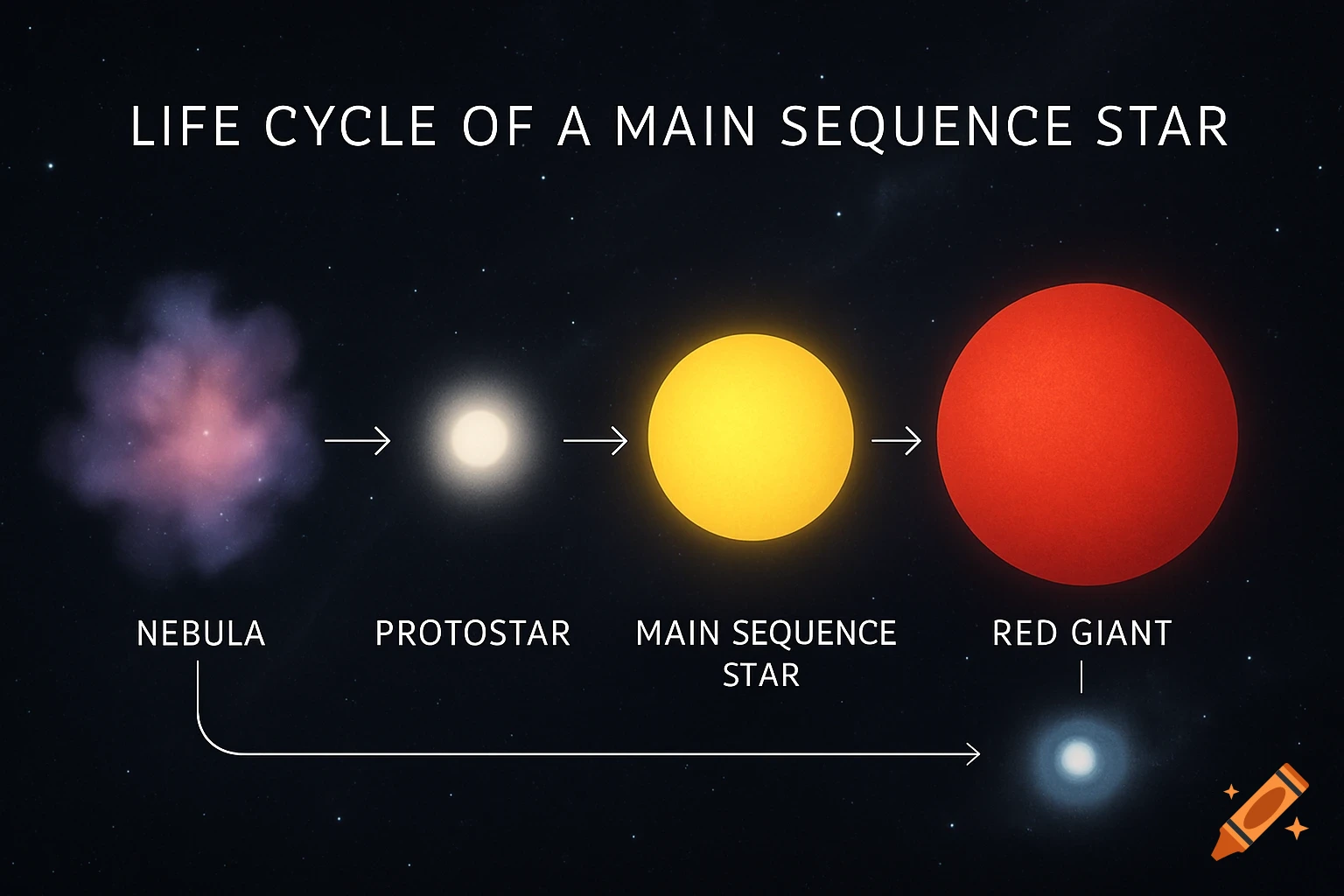 LIFE CYCLE OF A MAIN SEQUENCE STAR

NEBULA

PROTOSTAR

MAIN SEQUENCE STAR

RED GIANT